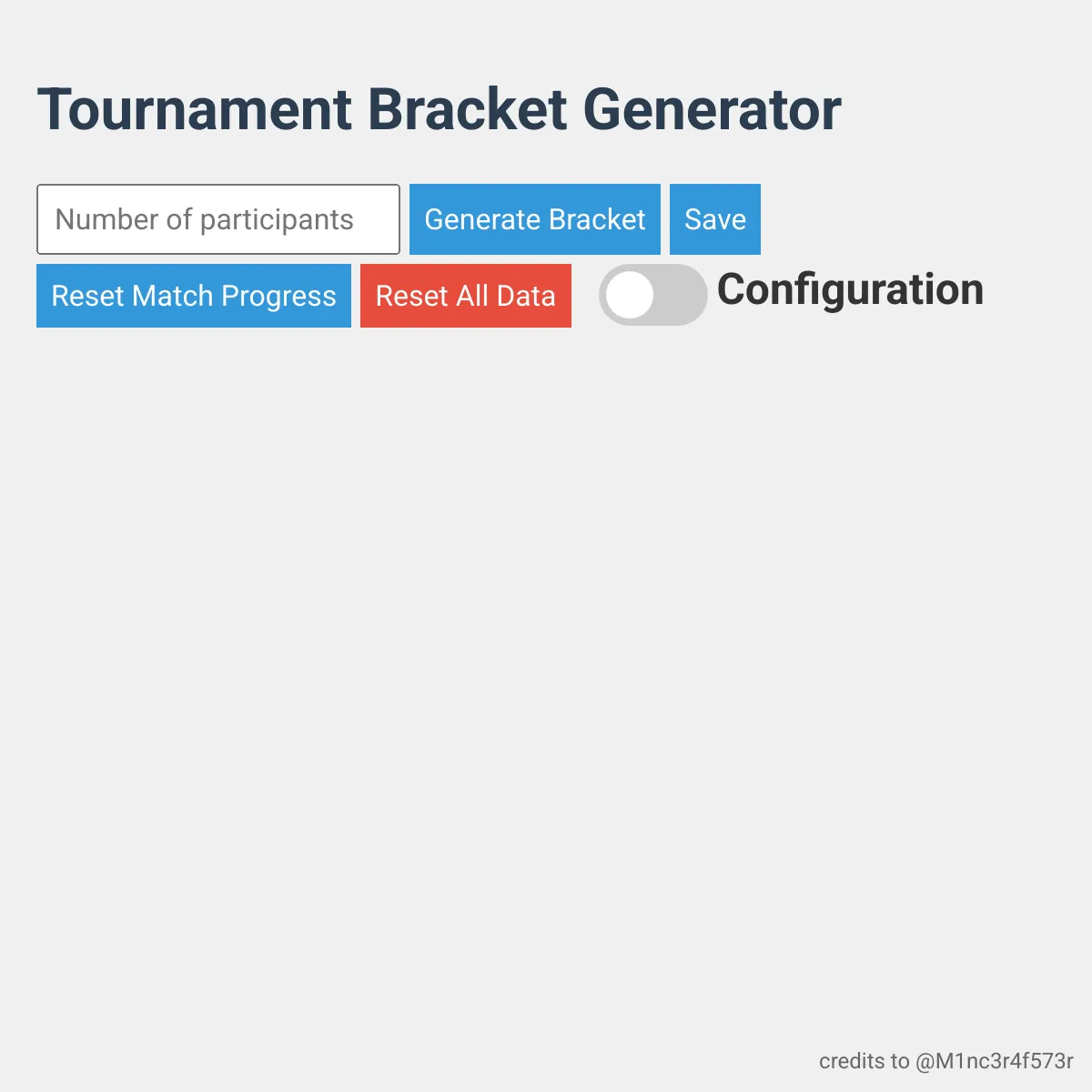 Tournament Bracket Generator

Number of participants

Generate Bracket

Save

Reset Match Progress

Reset All Data

Configuration

credits to @M1nc3r4f573r